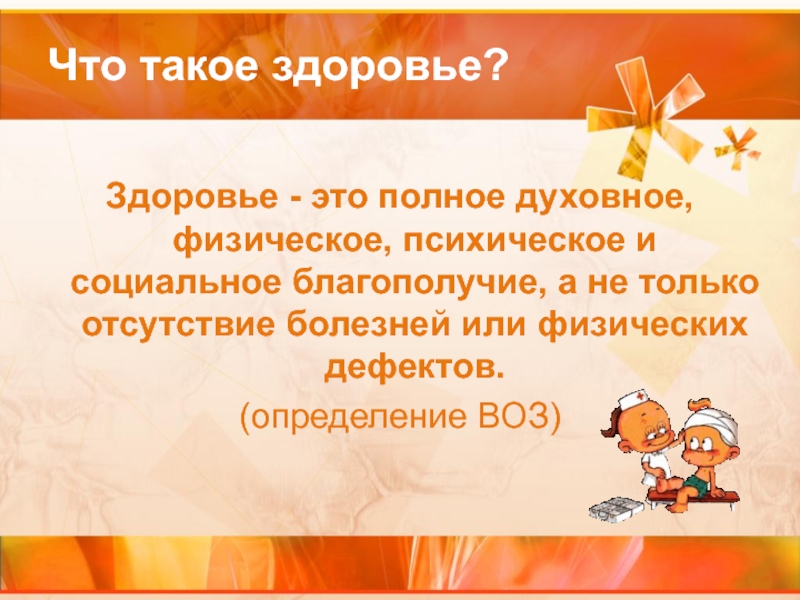 Что такое здоровье?

Здоровье - это полное духовное, физическое, психическое и социальное благополучие, а не только отсутствие болезней или физических дефектов.

(определение ВОЗ)